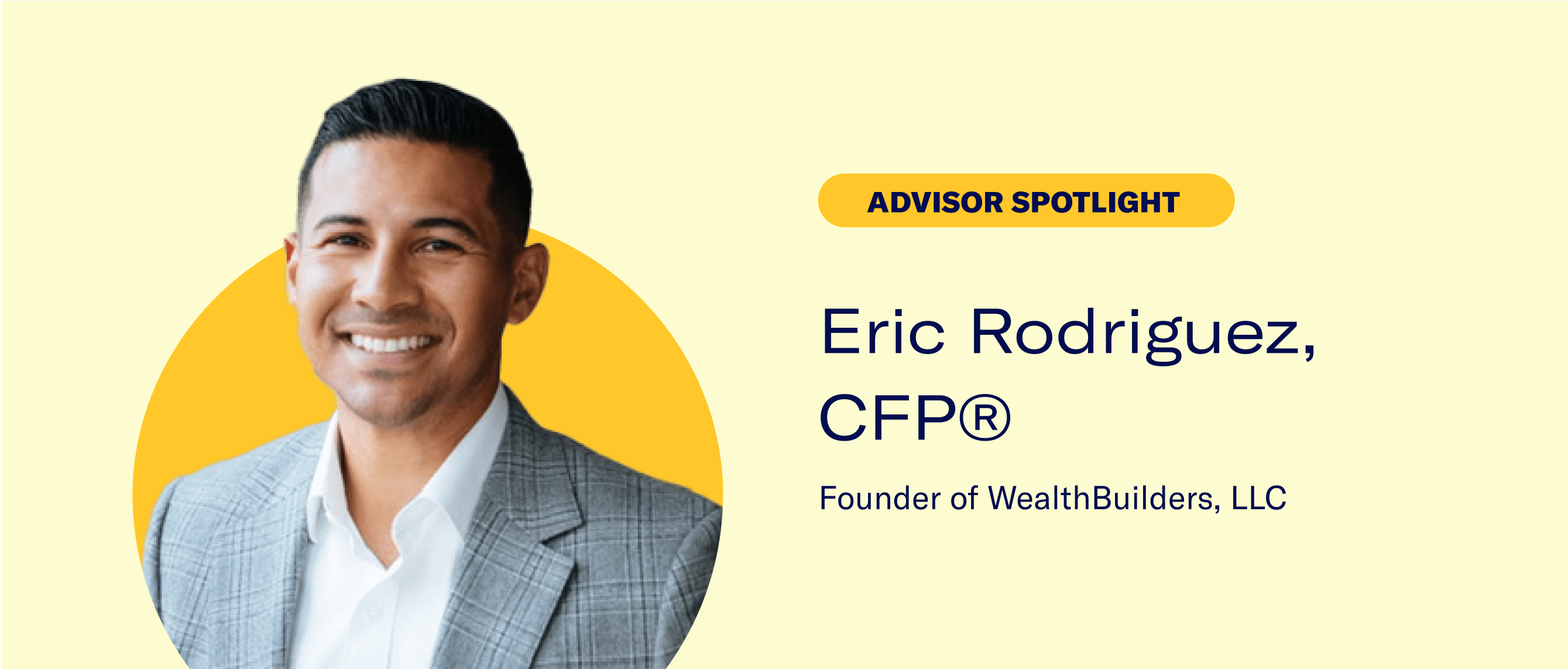 ADVISOR SPOTLIGHT

Eric Rodriguez, CFP®

Founder of WealthBuilders, LLC